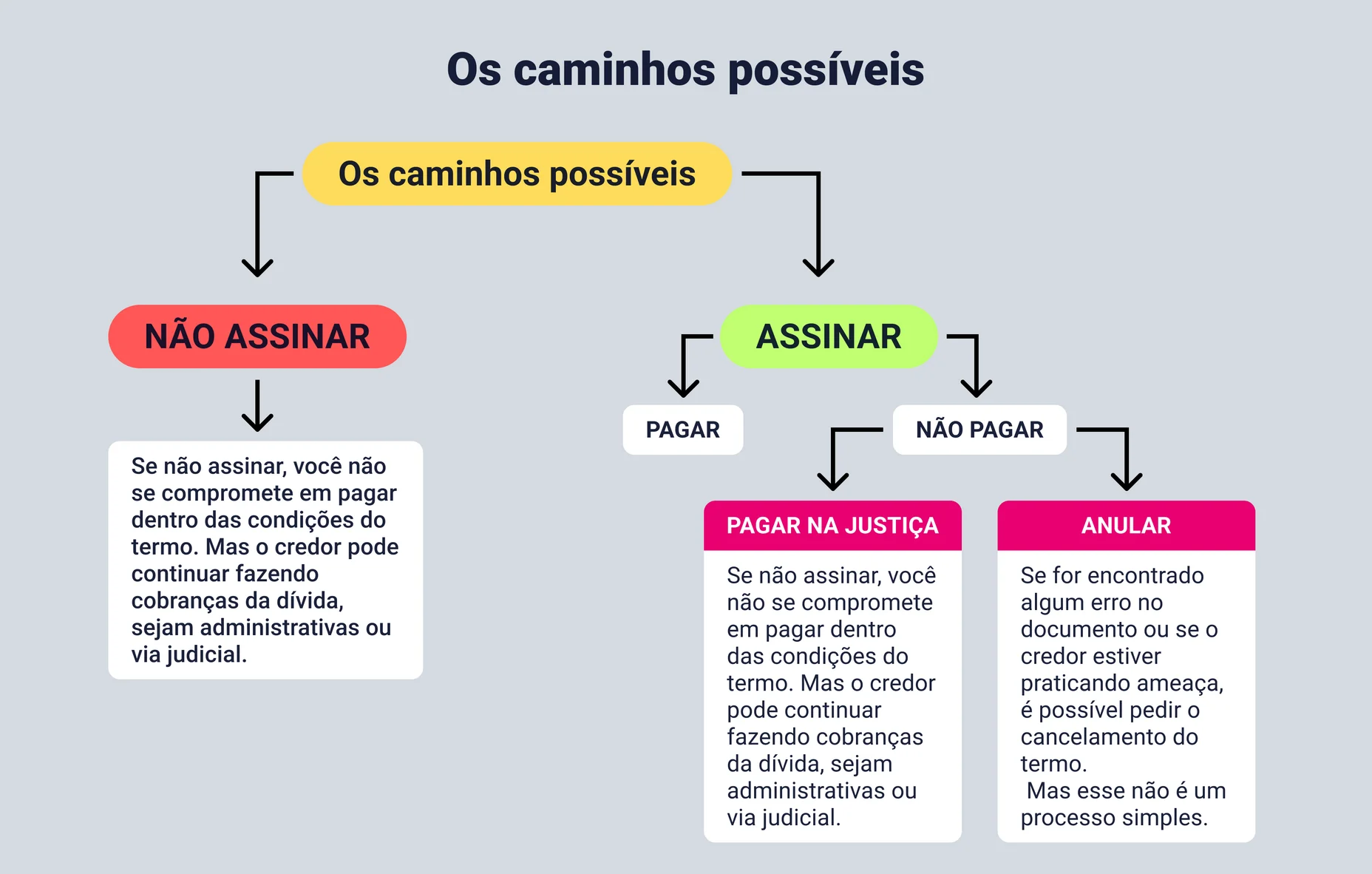 Os caminhos possíveis

Os caminhos possíveis

NÃO ASSINAR

Se não assinar, você não se compromete em pagar dentro das condições do termo. Mas o credor pode continuar fazendo cobranças da dívida, sejam administrativas ou via judicial.

ASSINAR

PAGAR

NÃO PAGAR

PAGAR NA JUSTIÇA

Se não assinar, você não se compromete em pagar dentro das condições do termo. Mas o credor pode continuar fazendo cobranças da dívida, sejam administrativas ou via judicial.

ANULAR

Se for encontrado algum erro no documento ou se o credor estiver praticando ameaça, é possível pedir o cancelamento do termo.
Mas esse não é um processo simples.